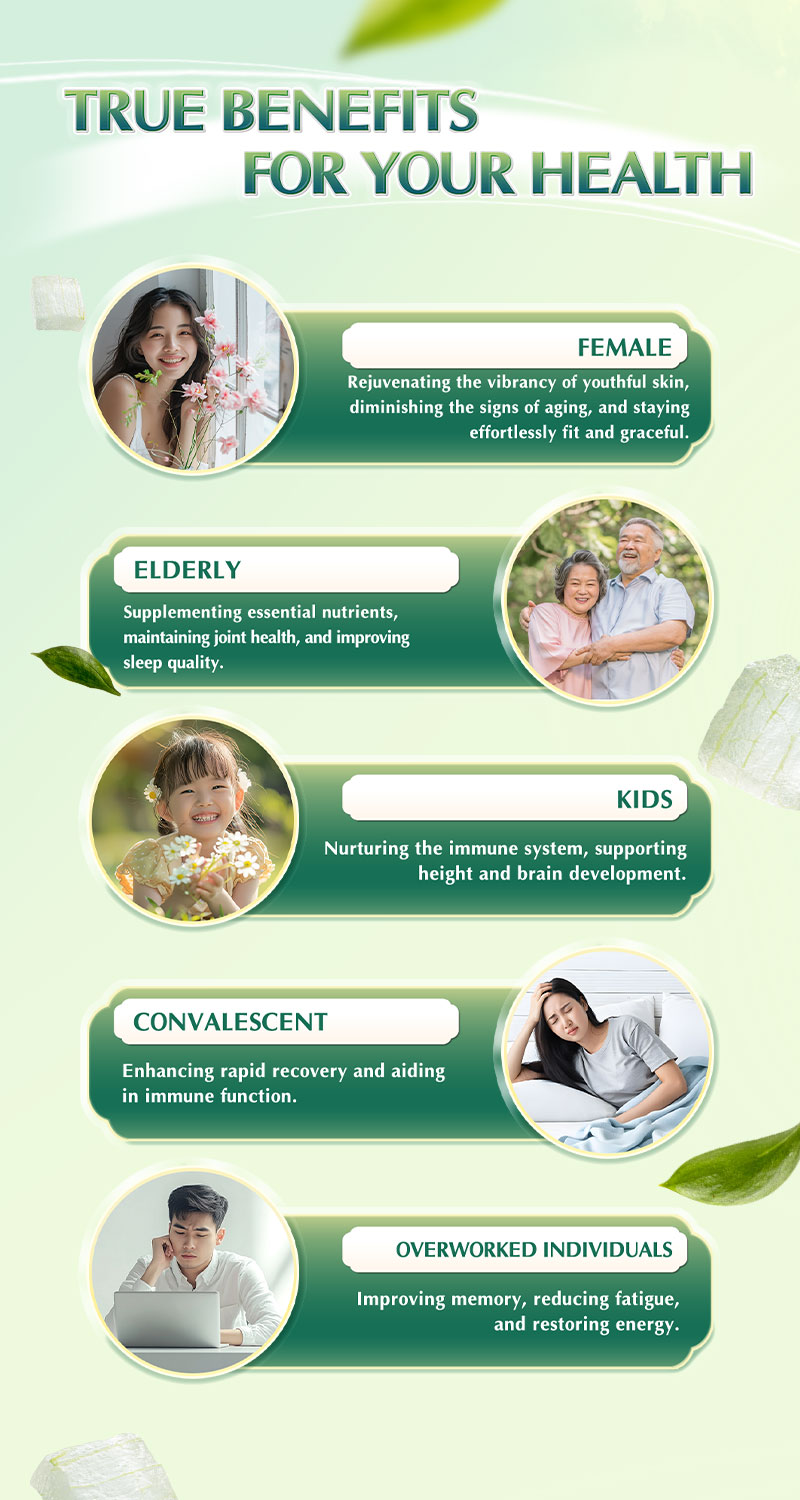 TRUE BENEFITS
FOR YOUR HEALTH

FEMALE
Rejuvenating the vibrancy of youthful skin, diminishing the signs of aging, and staying effortlessly fit and graceful.

ELDERLY
Supplementing essential nutrients, maintaining joint health, and improving sleep quality.

KIDS
Nurturing the immune system, supporting height and brain development.

CONVALESCENT
Enhancing rapid recovery and aiding in immune function.

OVERWORKED INDIVIDUALS
Improving memory, reducing fatigue, and restoring energy.